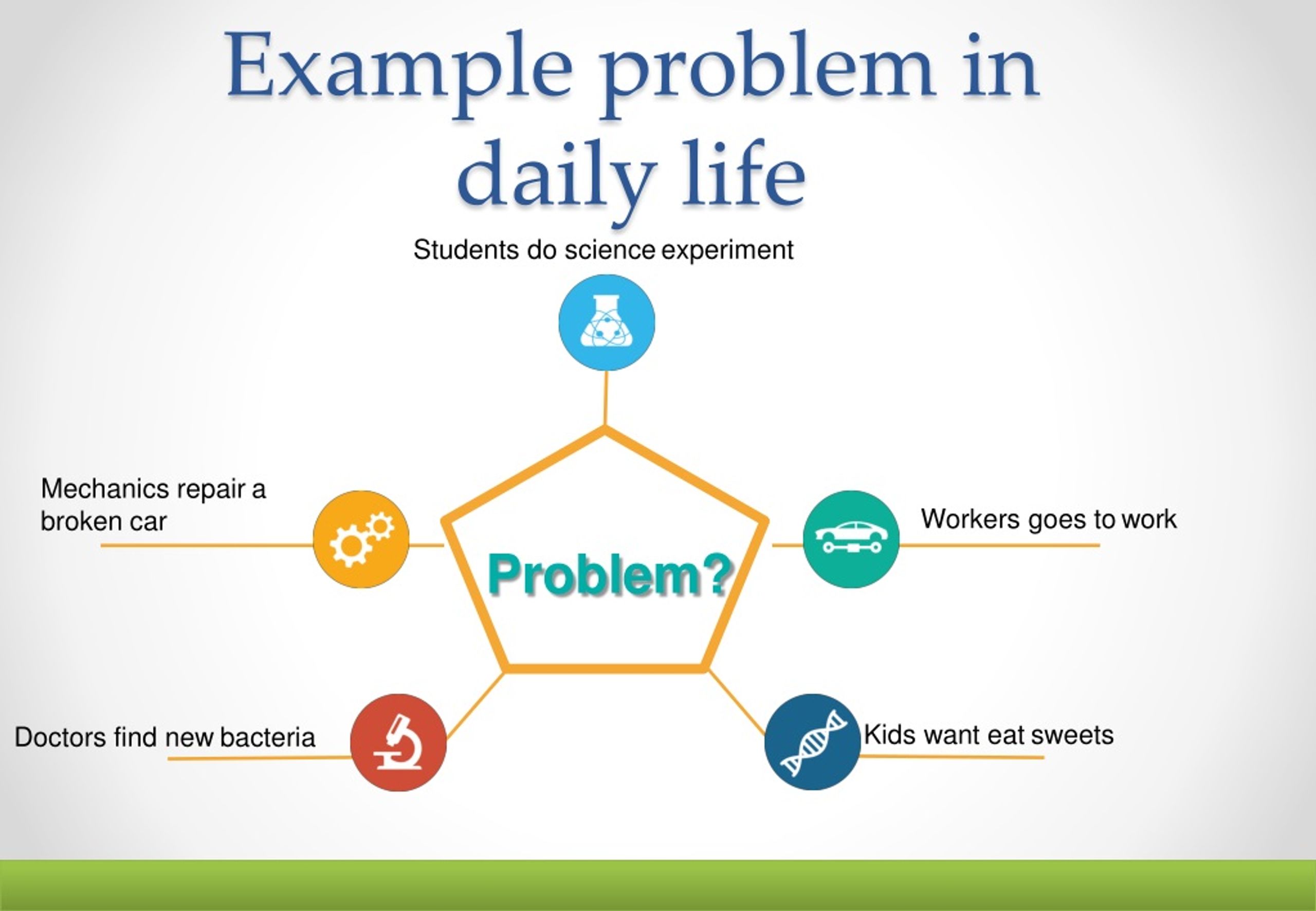 Example problem in daily life

Students do science experiment

Mechanics repair a broken car

Problem?

Workers goes to work

Doctors find new bacteria

Kids want eat sweets